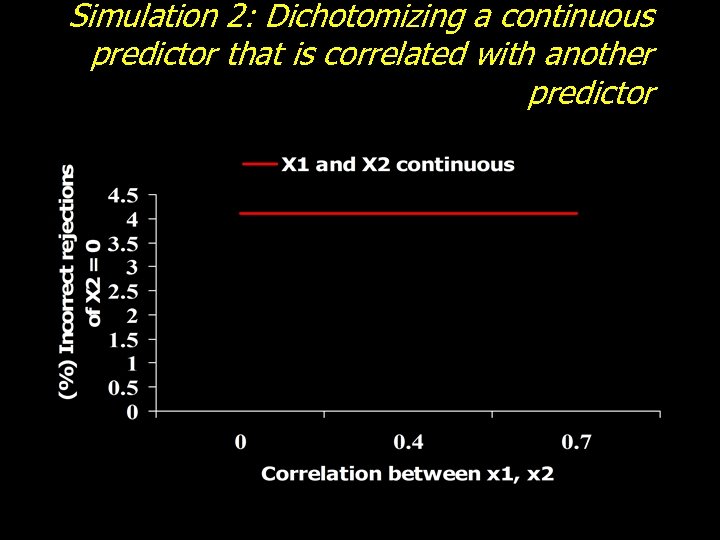 Simulation 2: Dichotomizing a continuous predictor that is correlated with another predictor

X1 and X2 continuous

(%) Incorrect rejections of X2 = 0

4.5
4
3.5
3
2.5
2
1.5
1
0.5
0

0
0.4
0.7

Correlation between x1, x2